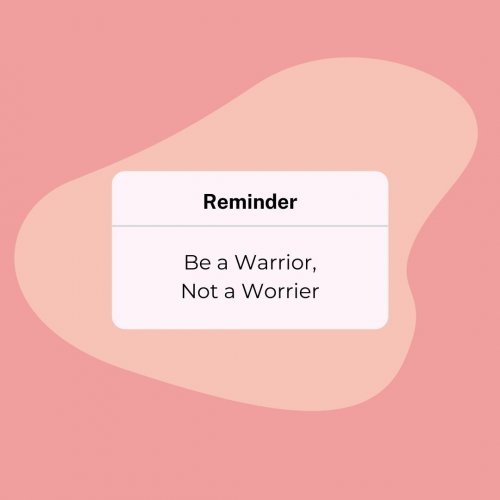 Reminder

Be a Warrior,
Not a Worrier